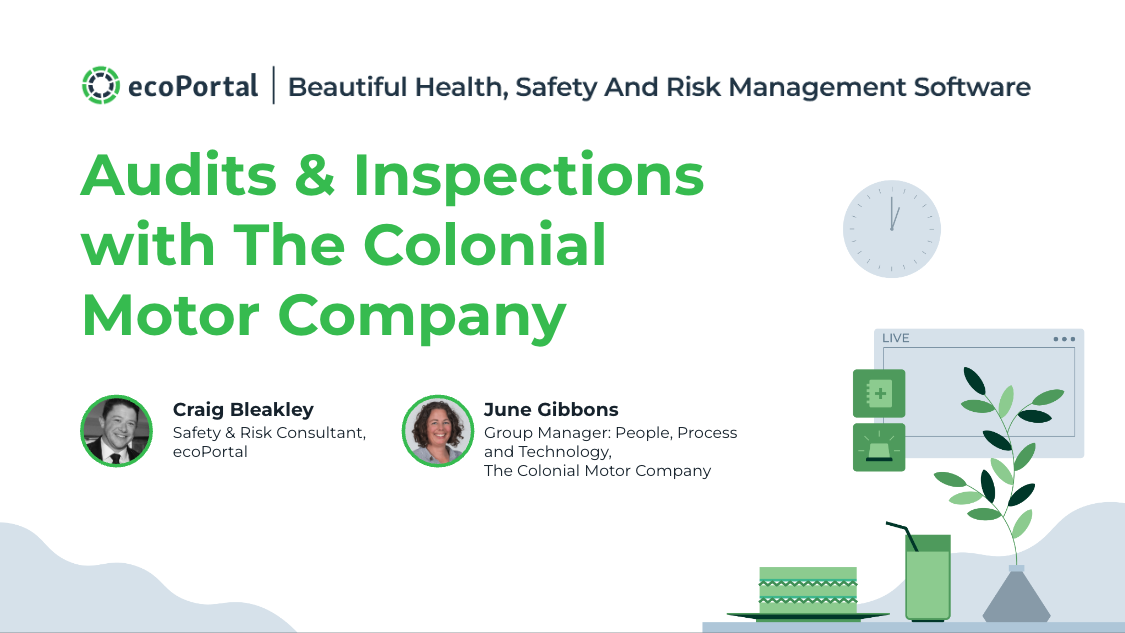 ecoPortal | Beautiful Health, Safety And Risk Management Software

Audits & Inspections with The Colonial Motor Company

LIVE

Craig Bleakley
Safety & Risk Consultant, ecoPortal

June Gibbons
Group Manager: People, Process and Technology, The Colonial Motor Company